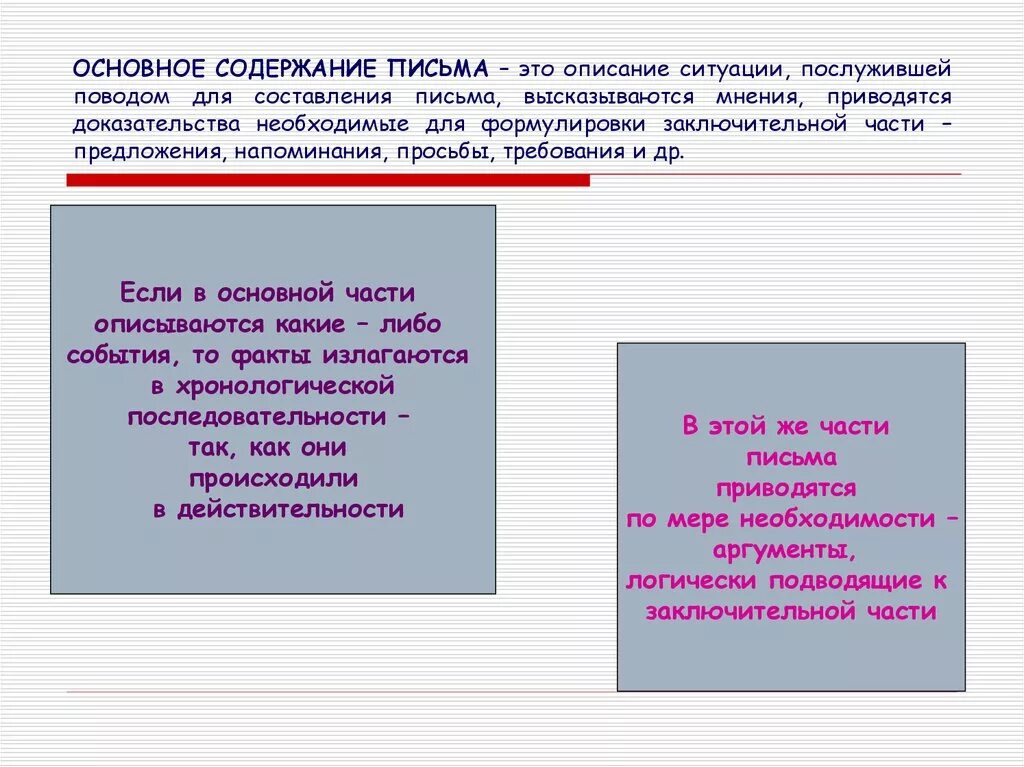 ОСНОВНОЕ СОДЕРЖАНИЕ ПИСЬМА – это описание ситуации, послужившей поводом для составления письма, высказываются мнения, приводятся доказательства необходимые для формулировки заключительной части – предложения, напоминания, просьбы, требования и др.

Если в основной части описываются какие – либо события, то факты излагаются в хронологической последовательности – так, как они происходили в действительности

В этой же части письма приводятся по мере необходимости – аргументы, логически подводящие к заключительной части